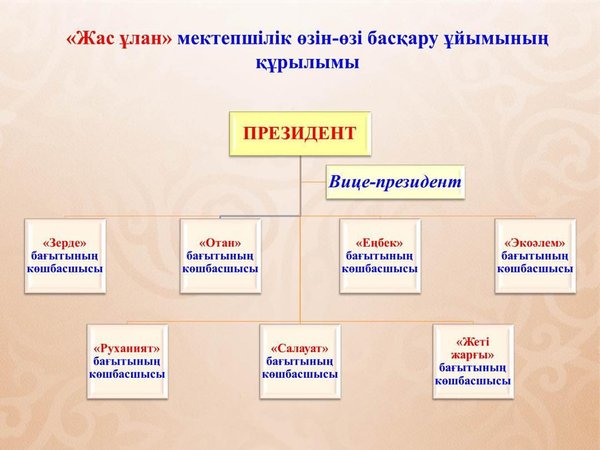 «Жас ұлан» мектепшілік өзін-өзі басқару ұйымының құрылымы

ПРЕЗИДЕНТ

Вице-президент

«Зерде» бағытының көшбасшысы

«Отан» бағытының көшбасшысы

«Еңбек» бағытының көшбасшысы

«Экоәлем» бағытының көшбасшысы

«Руханият» бағытының көшбасшысы

«Салауат» бағытының көшбасшысы

«Жеті жарғы» бағытының көшбасшысы